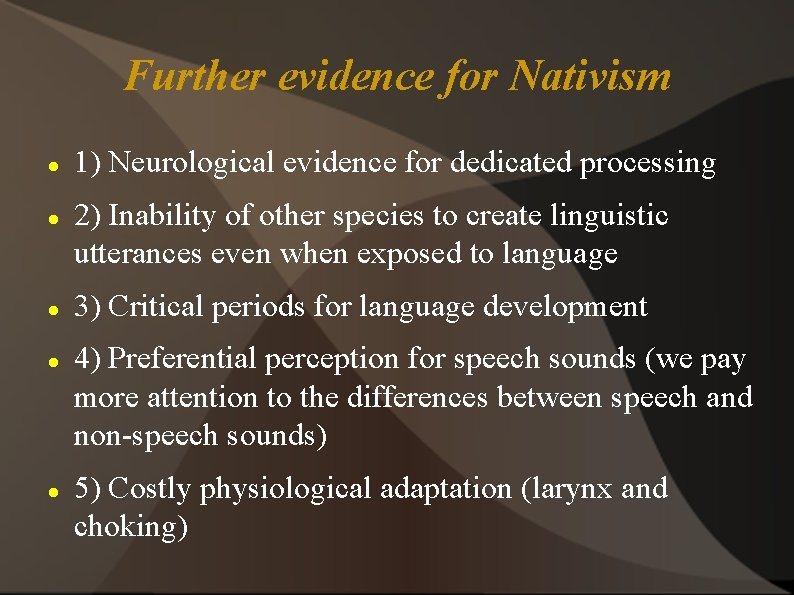 Further evidence for Nativism

- 1) Neurological evidence for dedicated processing
- 2) Inability of other species to create linguistic utterances even when exposed to language
- 3) Critical periods for language development
- 4) Preferential perception for speech sounds (we pay more attention to the differences between speech and non-speech sounds)
- 5) Costly physiological adaptation (larynx and choking)